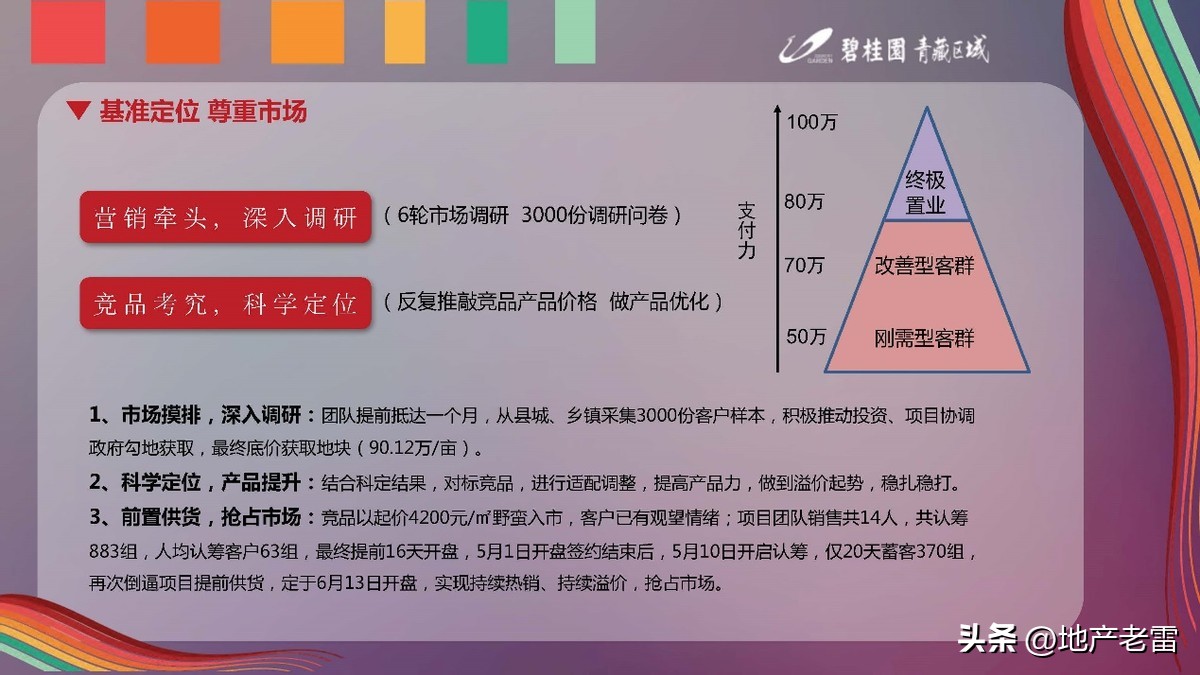 GARDEN 碧桂园 青藏区域

▼ 基准定位 尊重市场

营销牵头，深入调研 （6轮市场调研 3000份调研问卷）

竞品考究，科学定位 （反复推敲竞品产品价格 做产品优化）

支付力

100万

80万

70万

50万

终极置业

改善型客群

刚需型客群

1、市场摸排，深入调研：团队提前抵达一个月，从县城、乡镇采集3000份客户样本，积极推动投资、项目协调政府勾地获取，最终底价获取地块（90.12万/亩）。

2、科学定位，产品提升：结合科定结果，对标竞品，进行适配调整，提高产品力，做到溢价起势，稳扎稳打。

3、前置供货，抢占市场：竞品以起价4200元/㎡野蛮入市，客户已有观望情绪；项目团队销售共14人，共认筹883组，人均认筹客户63组，最终提前16天开盘，5月1日开盘签约结束后，5月10日开启认筹，仅20天蓄客370组，再次倒逼项目提前供货，定于6月13日开盘，实现持续热销、持续溢价，抢占市场。

头条 @地产老雷